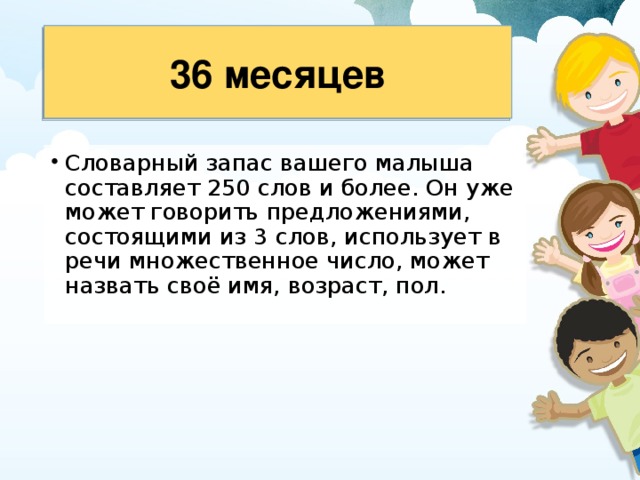 36 месяцев

• Словарный запас вашего малыша составляет 250 слов и более. Он уже может говорить предложениями, состоящими из 3 слов, использует в речи множественное число, может назвать своё имя, возраст, пол.